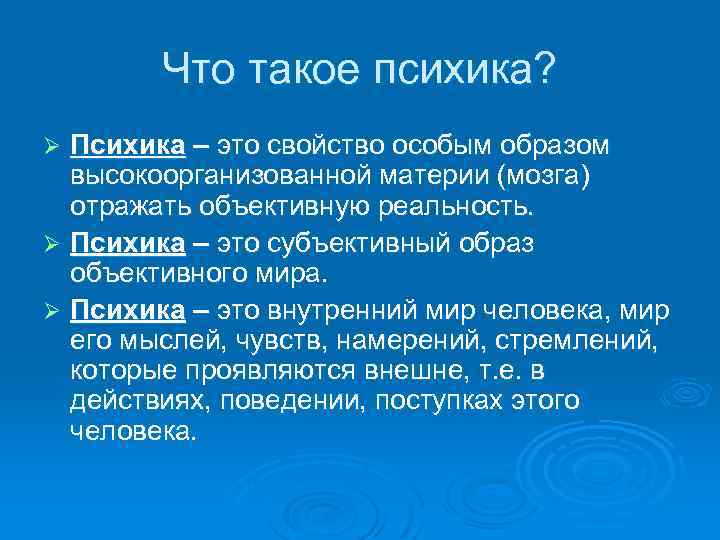 Что такое психика?

➢ Психика – это свойство особым образом высокоорганизованной материи (мозга) отражать объективную реальность.

➢ Психика – это субъективный образ объективного мира.

➢ Психика – это внутренний мир человека, мир его мыслей, чувств, намерений, стремлений, которые проявляются внешне, т.е. в действиях, поведении, поступках этого человека.